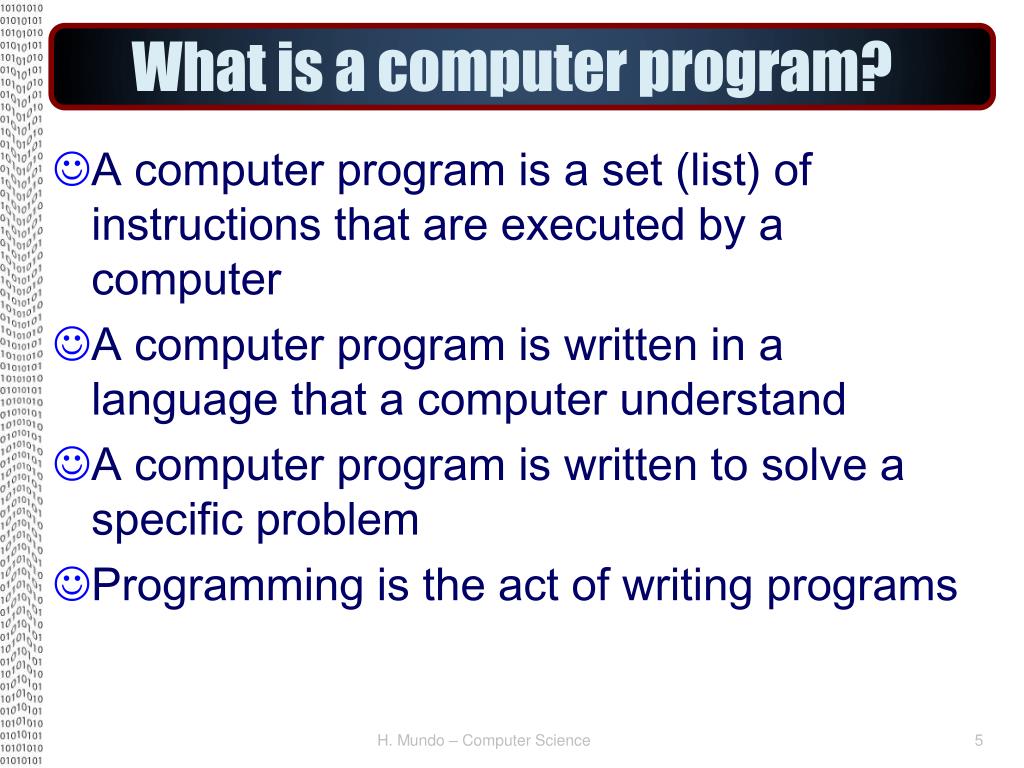 What is a computer program?

☺A computer program is a set (list) of instructions that are executed by a computer

☺A computer program is written in a language that a computer understand

☺A computer program is written to solve a specific problem

☺Programming is the act of writing programs

H. Mundo – Computer Science

5